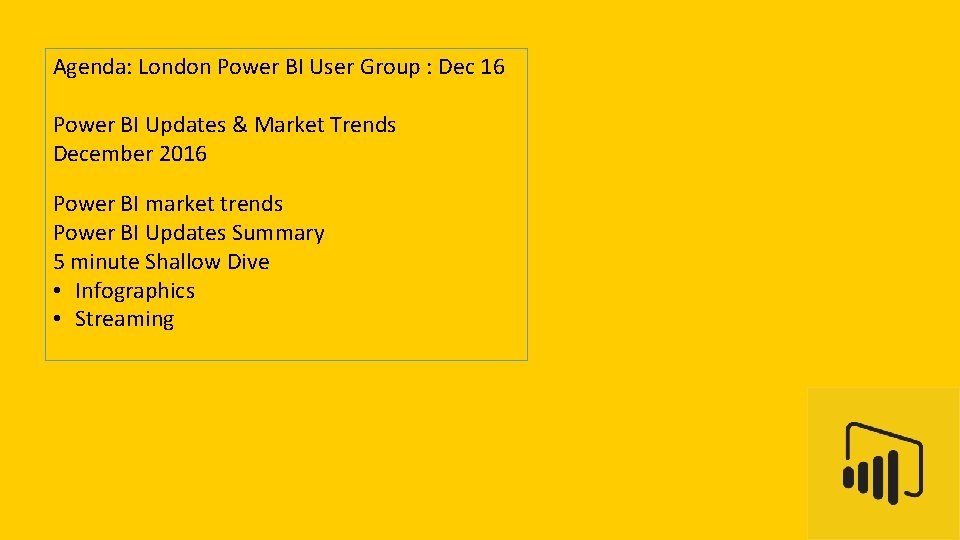 Agenda: London Power BI User Group : Dec 16

Power BI Updates & Market Trends
December 2016

Power BI market trends
Power BI Updates Summary
5 minute Shallow Dive
• Infographics
• Streaming